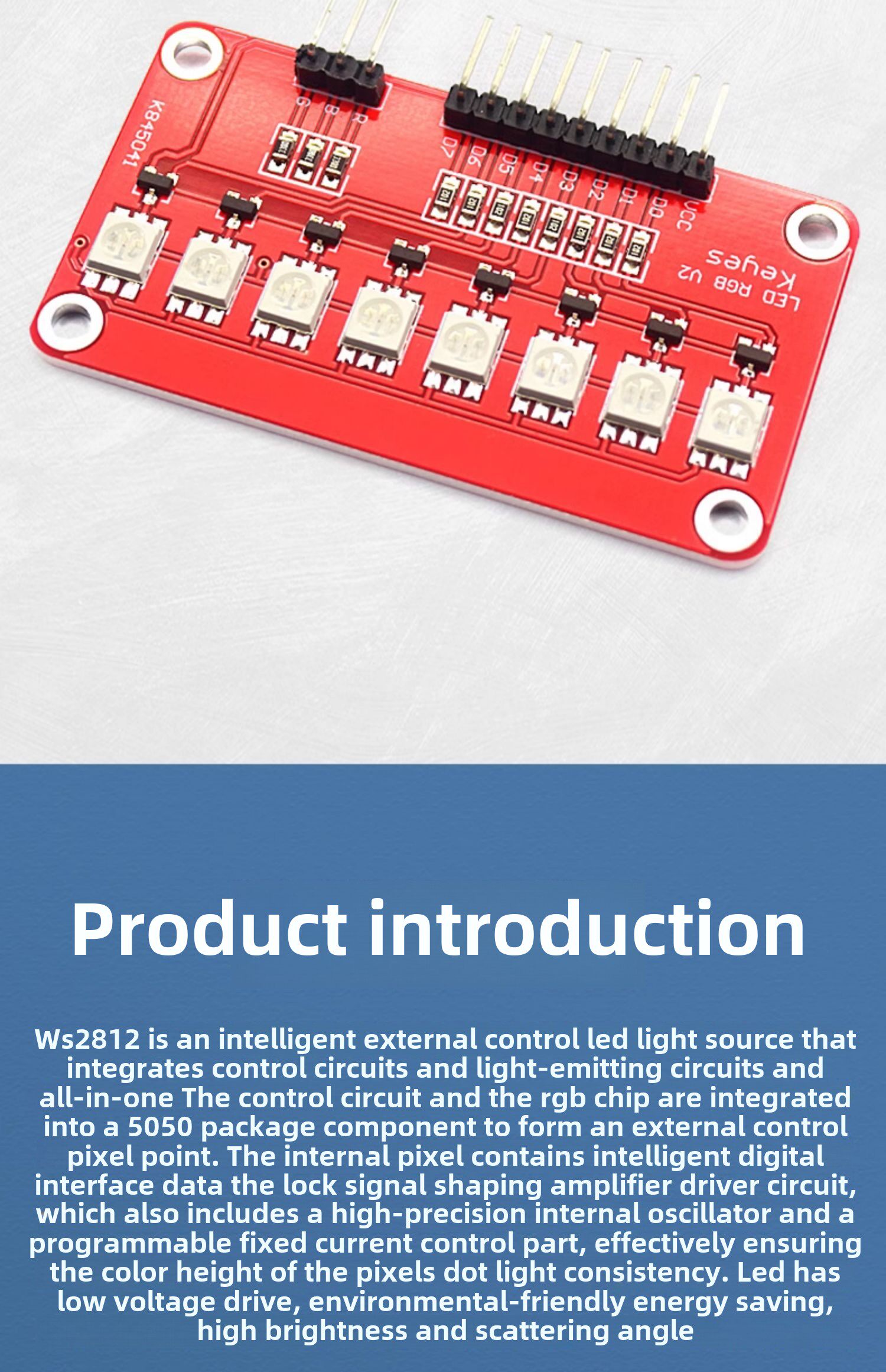 K845041

G B R

D7 D6 D5 D4 D3 D2 D1 D0 VCC

LED RGB V2
Keyes

Product introduction

Ws2812 is an intelligent external control led light source that integrates control circuits and light-emitting circuits and all-in-one The control circuit and the rgb chip are integrated into a 5050 package component to form an external control pixel point. The internal pixel contains intelligent digital interface data the lock signal shaping amplifier driver circuit, which also includes a high-precision internal oscillator and a programmable fixed current control part, effectively ensuring the color height of the pixels dot light consistency. Led has low voltage drive, environmental-friendly energy saving, high brightness and scattering angle